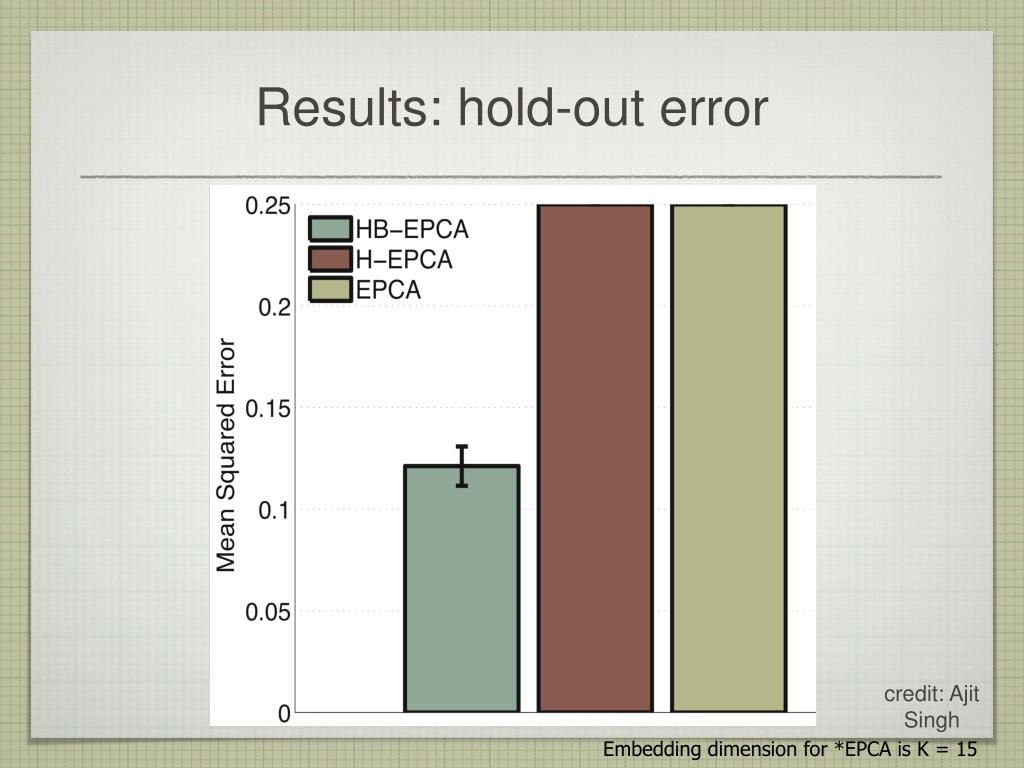 Results: hold-out error

0.25
0.2
0.15
0.1
0.05
0

Mean Squared Error

HB−EPCA
H−EPCA
EPCA

credit: Ajit Singh

Embedding dimension for *EPCA is K = 15